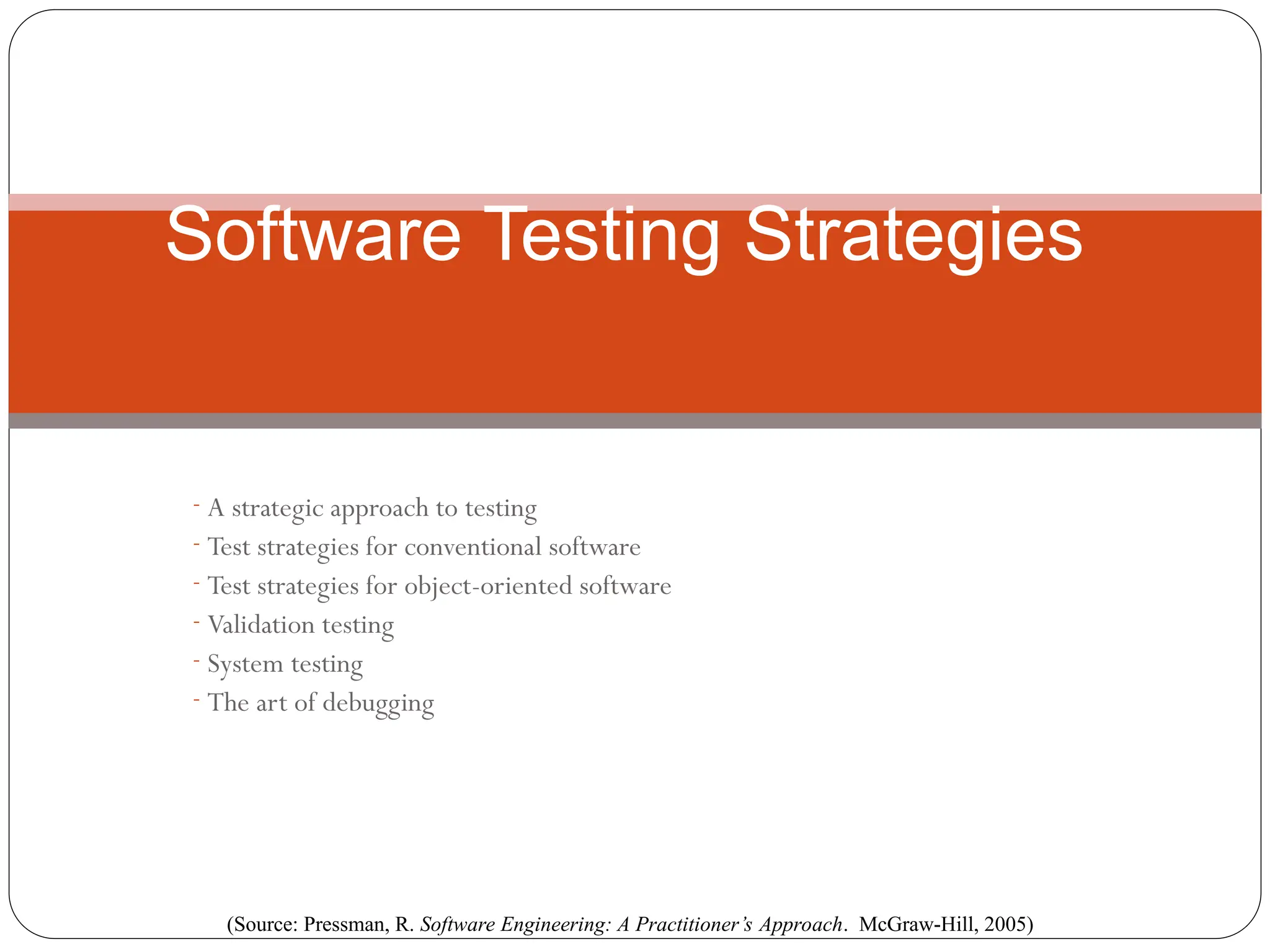 Software Testing Strategies

- A strategic approach to testing
- Test strategies for conventional software
- Test strategies for object-oriented software
- Validation testing
- System testing
- The art of debugging

(Source: Pressman, R. Software Engineering: A Practitioner's Approach. McGraw-Hill, 2005)